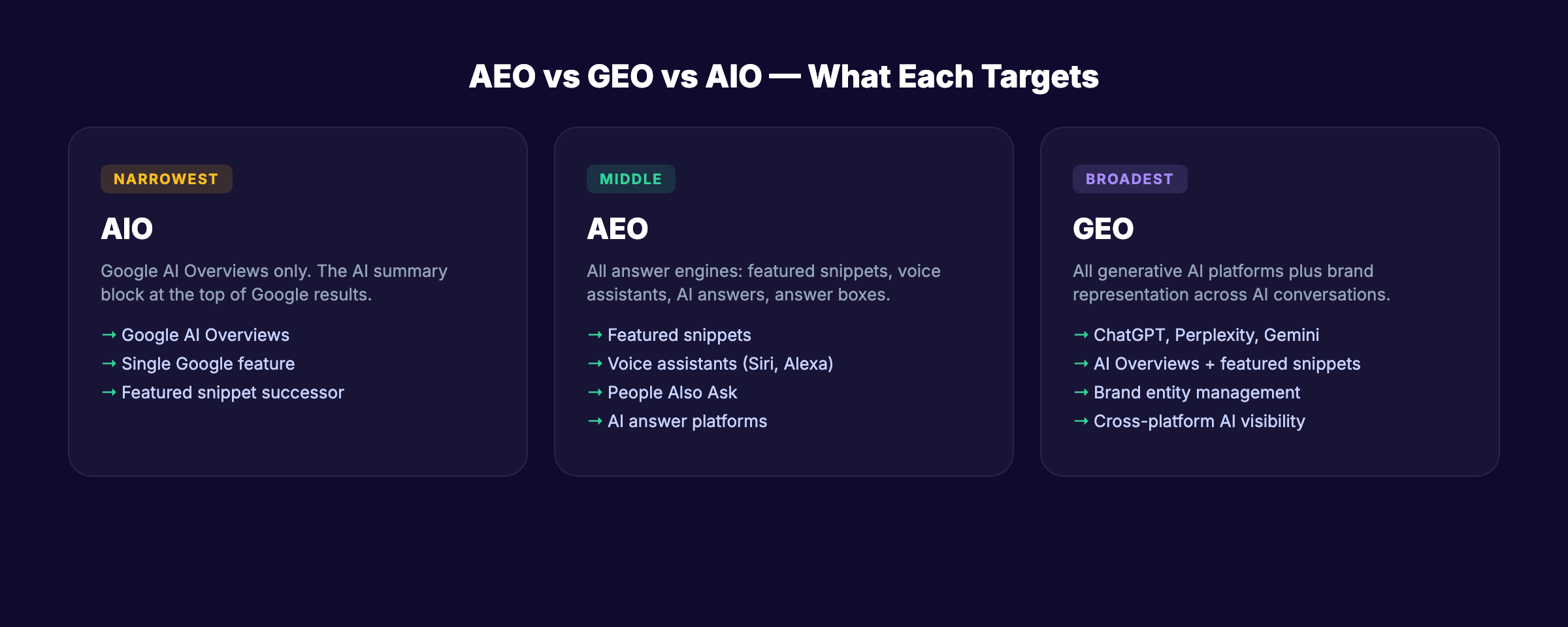 AEO vs GEO vs AIO — What Each Targets

NARROWEST

AIO

Google AI Overviews only. The AI summary block at the top of Google results.

→ Google AI Overviews
→ Single Google feature
→ Featured snippet successor

MIDDLE

AEO

All answer engines: featured snippets, voice assistants, AI answers, answer boxes.

→ Featured snippets
→ Voice assistants (Siri, Alexa)
→ People Also Ask
→ AI answer platforms

BROADEST

GEO

All generative AI platforms plus brand representation across AI conversations.

→ ChatGPT, Perplexity, Gemini
→ AI Overviews + featured snippets
→ Brand entity management
→ Cross-platform AI visibility